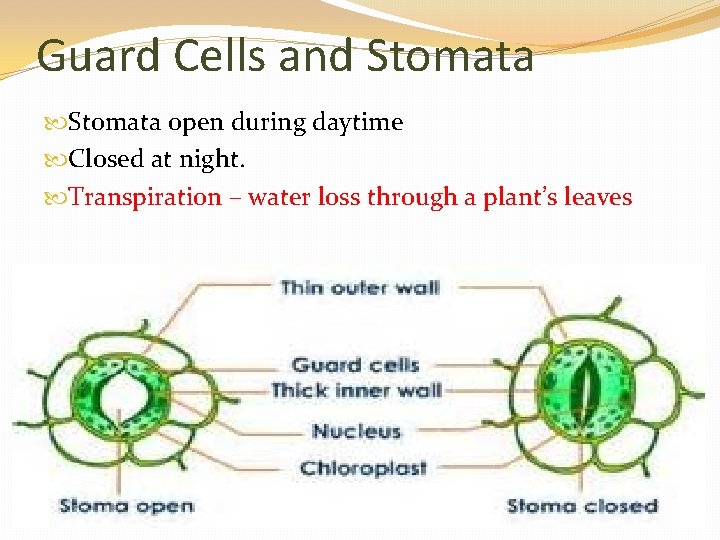 Guard Cells and Stomata

Stomata open during daytime

Closed at night.

Transpiration – water loss through a plant's leaves

Thin outer wall

Guard cells

Thick inner wall

Nucleus

Chloroplast

Stoma open

Stoma closed